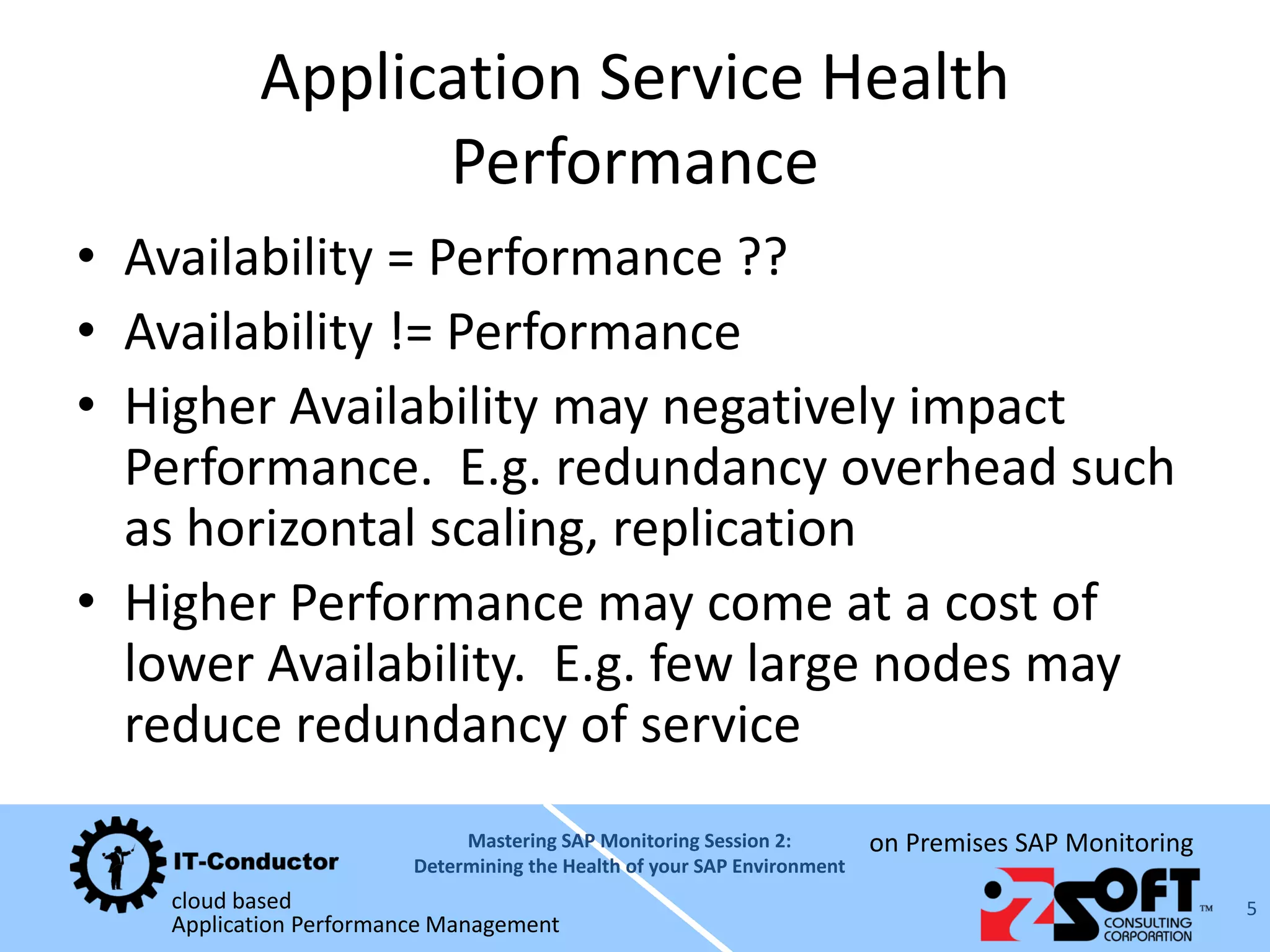 Application Service Health Performance

• Availability = Performance ??
• Availability != Performance
• Higher Availability may negatively impact Performance. E.g. redundancy overhead such as horizontal scaling, replication
• Higher Performance may come at a cost of lower Availability. E.g. few large nodes may reduce redundancy of service

IT-Conductor
cloud based
Application Performance Management

Mastering SAP Monitoring Session 2:
Determining the Health of your SAP Environment

on Premises SAP Monitoring

OZSOFT™
CONSULTING CORPORATION

5